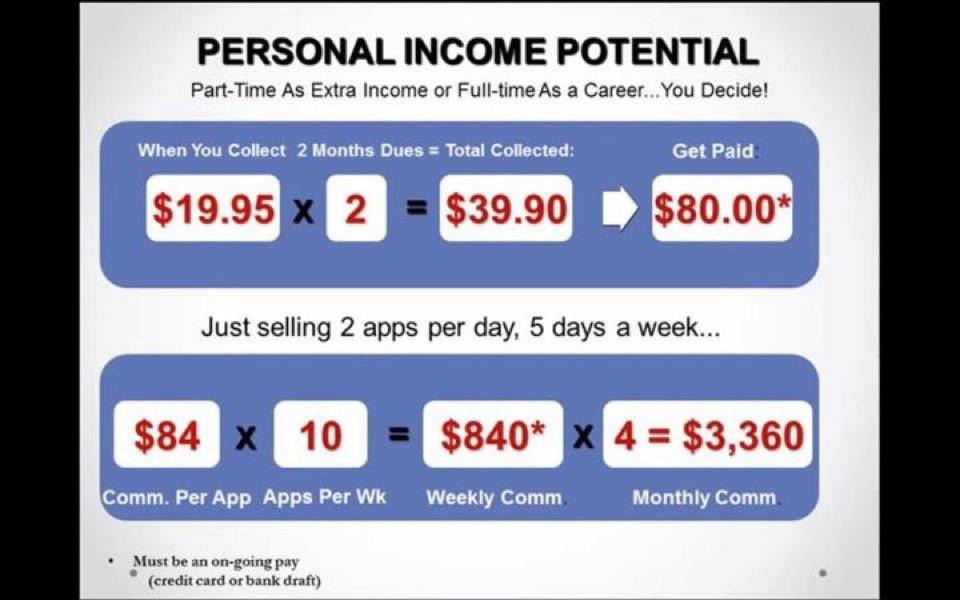 PERSONAL INCOME POTENTIAL

Part-Time As Extra Income or Full-time As a Career...You Decide!

When You Collect 2 Months Dues = Total Collected: Get Paid

\$19.95 x 2 = \$39.90 \$80.00*

Just selling 2 apps per day, 5 days a week...

\$84 x 10 = \$840* x 4 = \$3,360

Comm. Per App Apps Per Wk Weekly Comm. Monthly Comm.

• Must be an on-going pay (credit card or bank draft)